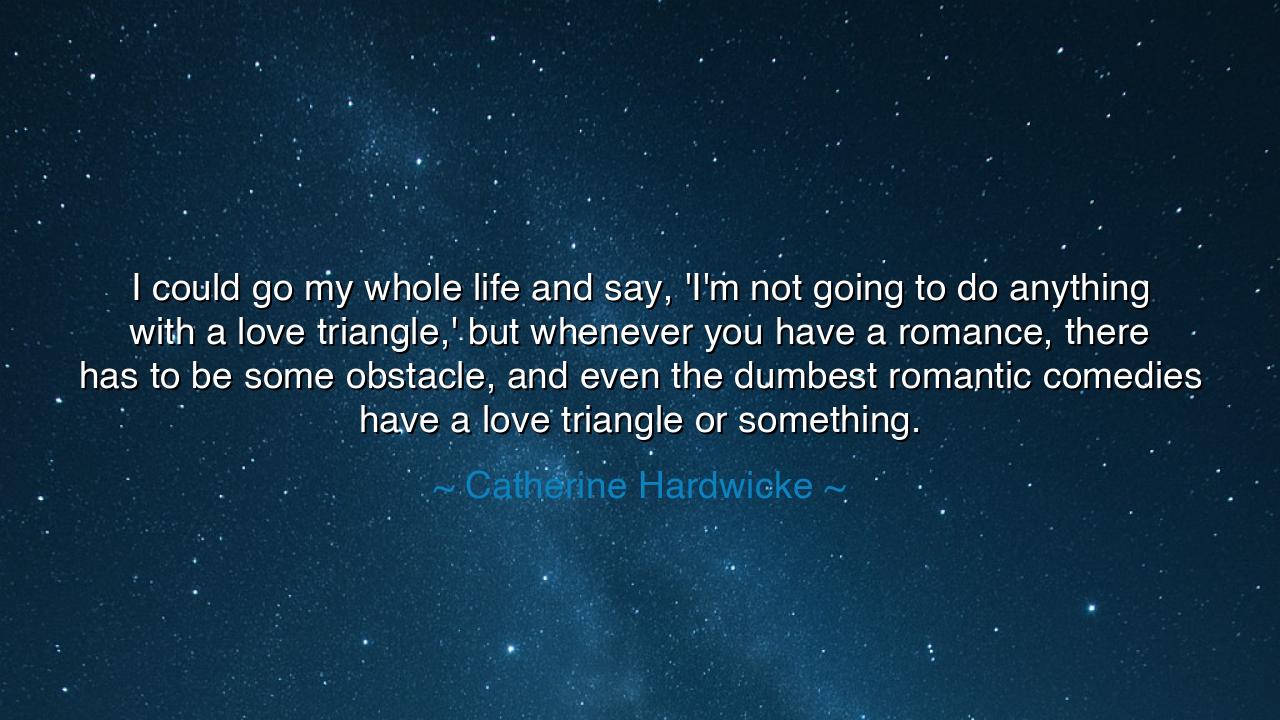 I could go my whole life and say, 'I'm not going to do anything with a love triangle,' but whenever you have a romance, there has to be some obstacle, and even the dumbest romantic comedies have a love triangle or something.

~ Catherine Hardwicke ~